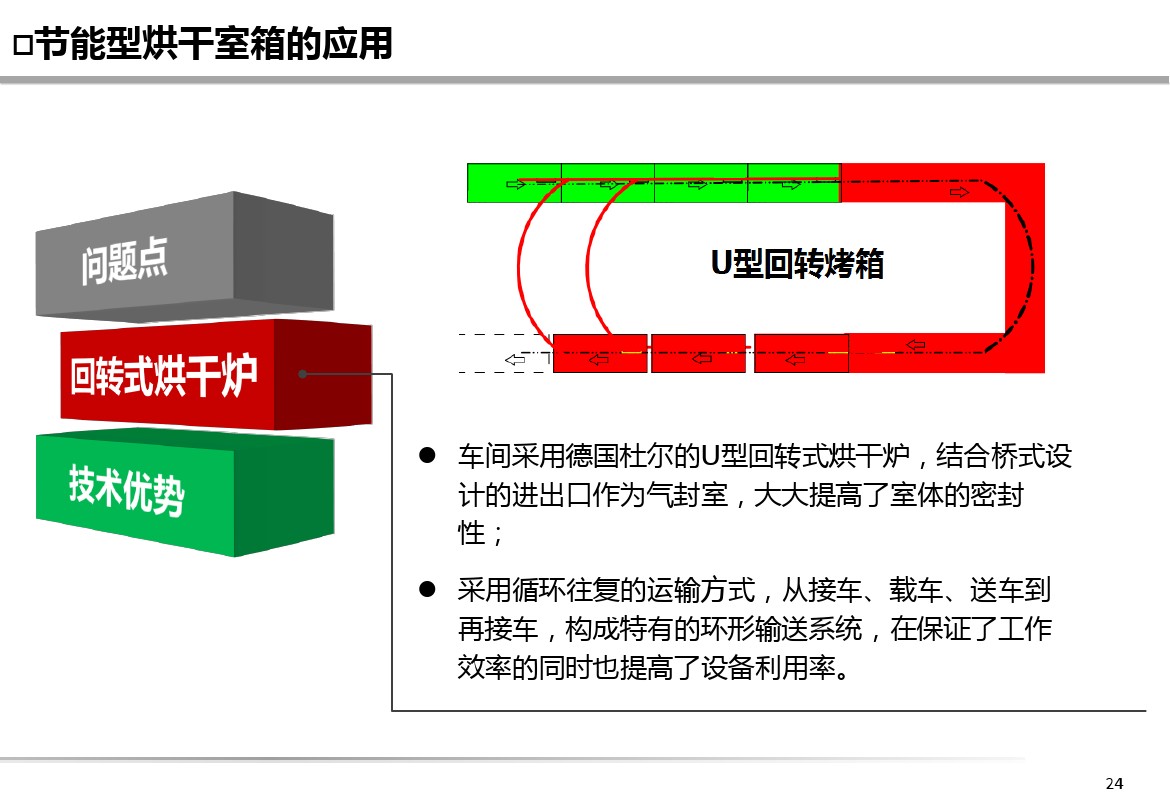 □节能型烘干室箱的应用

问题点

回转式烘干炉

技术优势

U型回转烤箱

● 车间采用德国杜尔的U型回转式烘干炉，结合桥式设计的进出口作为气封室，大大提高了室体的密封性；

● 采用循环往复的运输方式，从接车、载车、送车到再接车，构成特有的环形输送系统，在保证了工作效率的同时也提高了设备利用率。

24